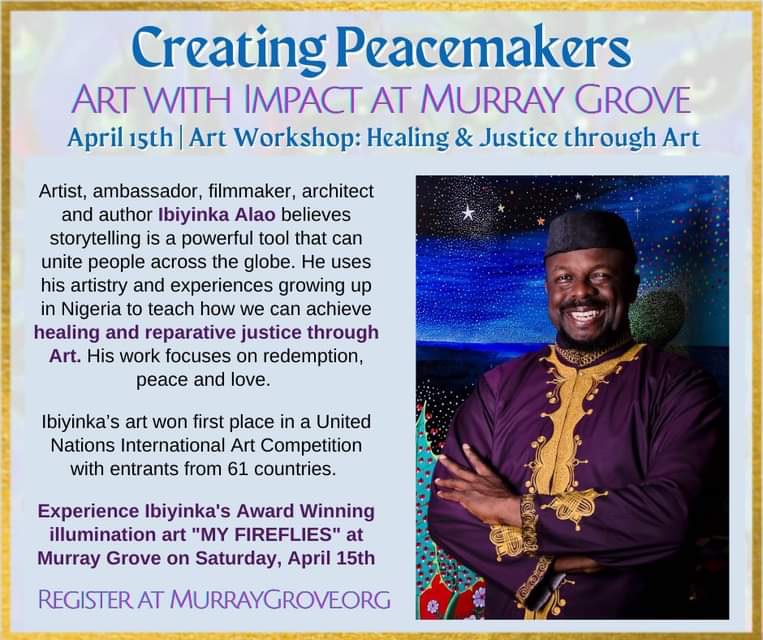 Creating Peacemakers
ART WITH IMPACT AT MURRAY GROVE
April 15th | Art Workshop: Healing & Justice through Art

Artist, ambassador, filmmaker, architect and author Ibiyinka Alao believes storytelling is a powerful tool that can unite people across the globe. He uses his artistry and experiences growing up in Nigeria to teach how we can achieve healing and reparative justice through Art. His work focuses on redemption, peace and love.

Ibiyinka's art won first place in a United Nations International Art Competition with entrants from 61 countries.

Experience Ibiyinka's Award Winning illumination art "MY FIREFLIES" at Murray Grove on Saturday, April 15th

REGISTER AT MURRAYGROVE.ORG